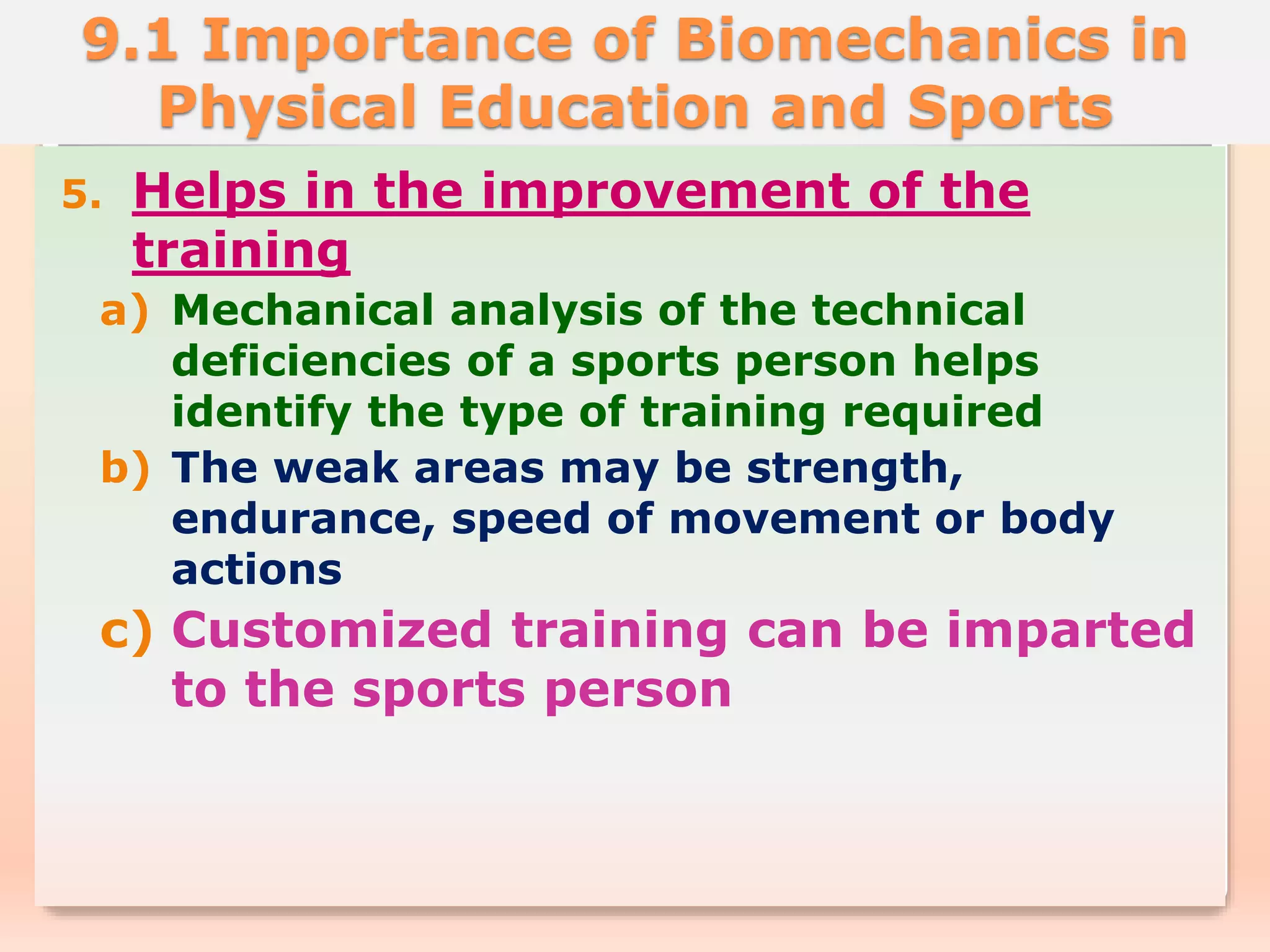 9.1 Importance of Biomechanics in Physical Education and Sports

5. Helps in the improvement of the training

a) Mechanical analysis of the technical deficiencies of a sports person helps identify the type of training required

b) The weak areas may be strength, endurance, speed of movement or body actions

c) Customized training can be imparted to the sports person